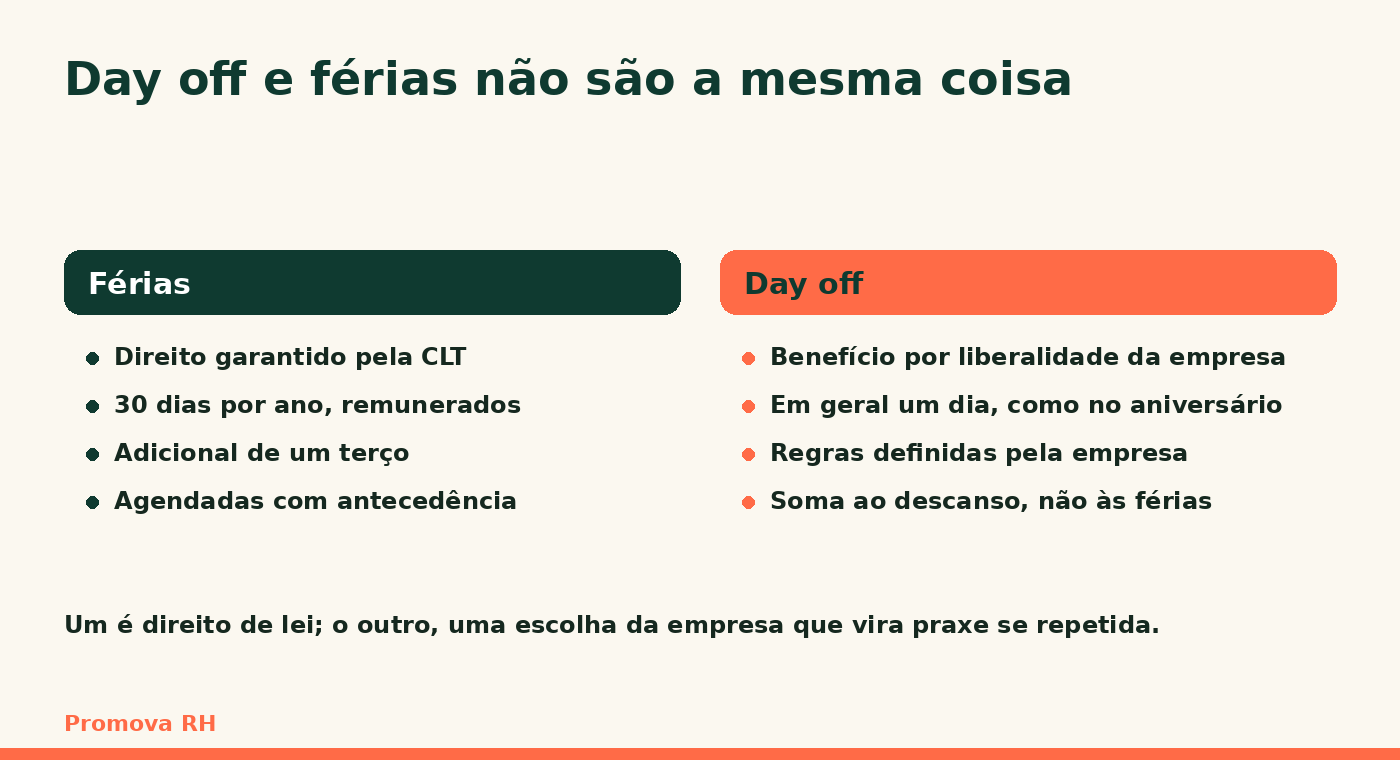 Day off e férias não são a mesma coisa

Férias

- Direito garantido pela CLT
- 30 dias por ano, remunerados
- Adicional de um terço
- Agendadas com antecedência

Day off

- Benefício por liberalidade da empresa
- Em geral um dia, como no aniversário
- Regras definidas pela empresa
- Soma ao descanso, não às férias

Um é direito de lei; o outro, uma escolha da empresa que vira praxe se repetida.

Promova RH